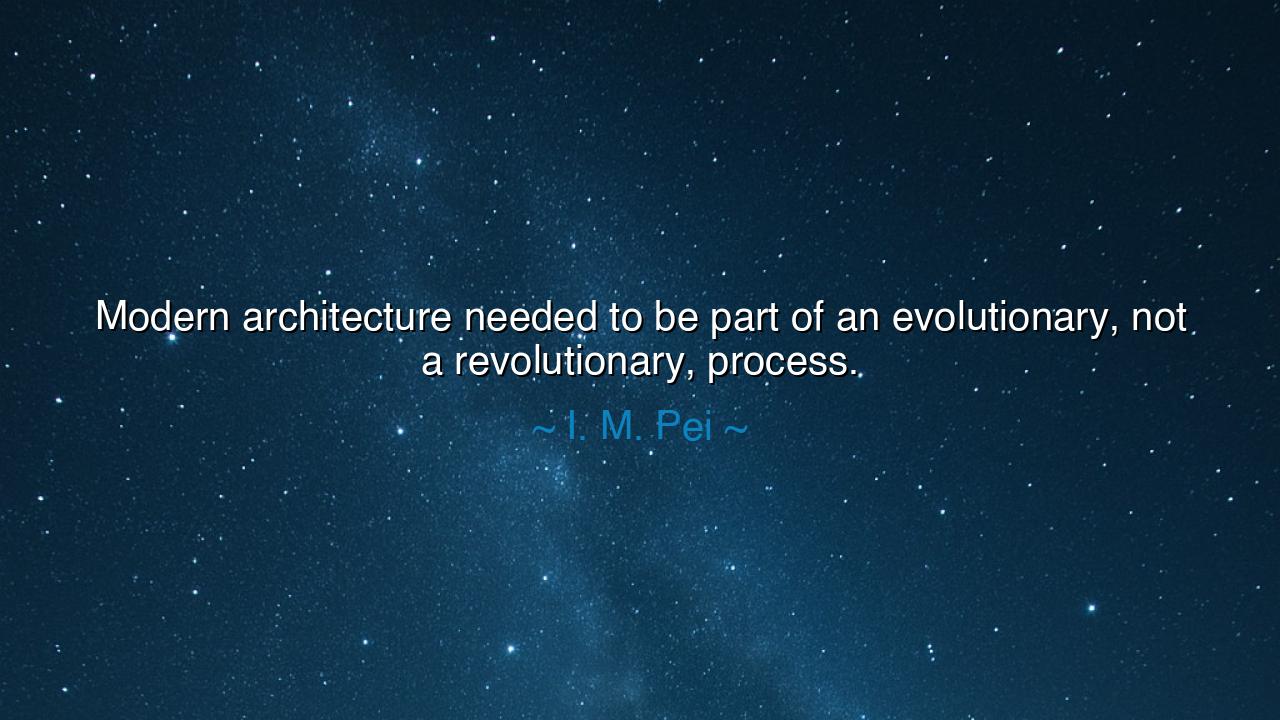 Modern architecture needed to be part of an evolutionary, not a revolutionary, process.

~ I. M. Pei ~